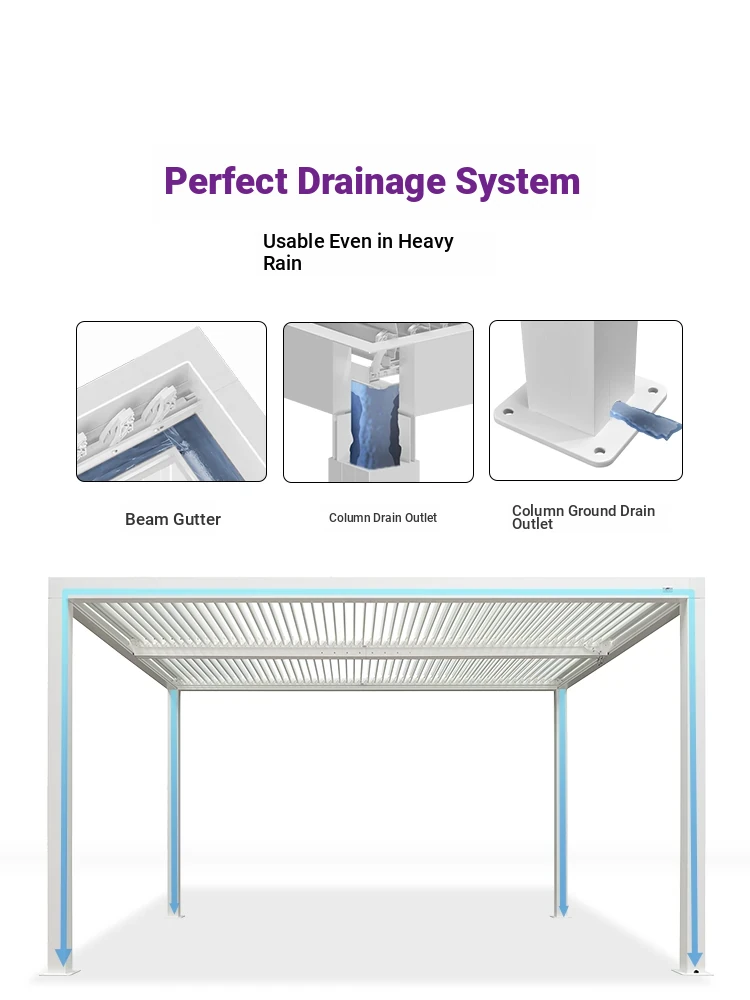 Perfect Drainage System

Usable Even in Heavy Rain

Beam Gutter

Column Drain Outlet

Column Ground Drain Outlet